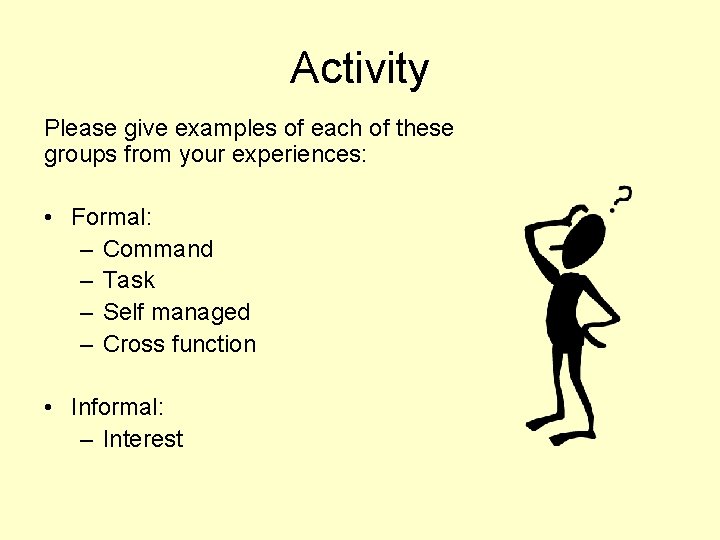 Activity

Please give examples of each of these groups from your experiences:

• Formal:
  – Command
  – Task
  – Self managed
  – Cross function

• Informal:
  – Interest

?